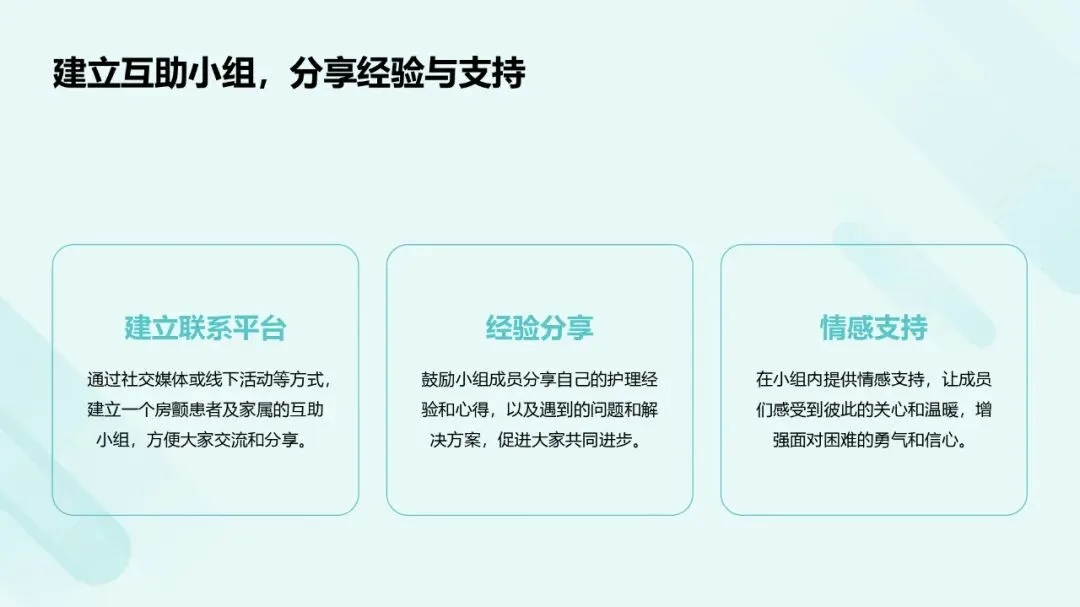 建立互助小组，分享经验与支持

建立联系平台

通过社交媒体或线下活动等方式，建立一个房颤患者及家属的互助小组，方便大家交流和分享。

经验分享

鼓励小组成员分享自己的护理经验和心得，以及遇到的问题和解决方案，促进大家共同进步。

情感支持

在小组内提供情感支持，让成员们感受到彼此的关心和温暖，增强面对困难的勇气和信心。